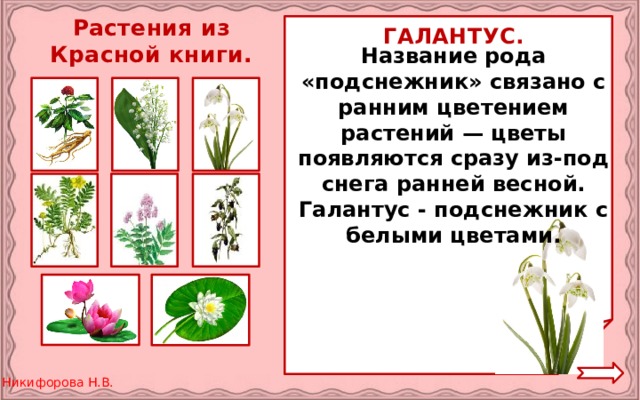 Растения из Красной книги.

ГАЛАНТУС.

Название рода «подснежник» связано с ранним цветением растений — цветы появляются сразу из-под снега ранней весной. Галантус - подснежник с белыми цветами.

Никифорова Н.В.